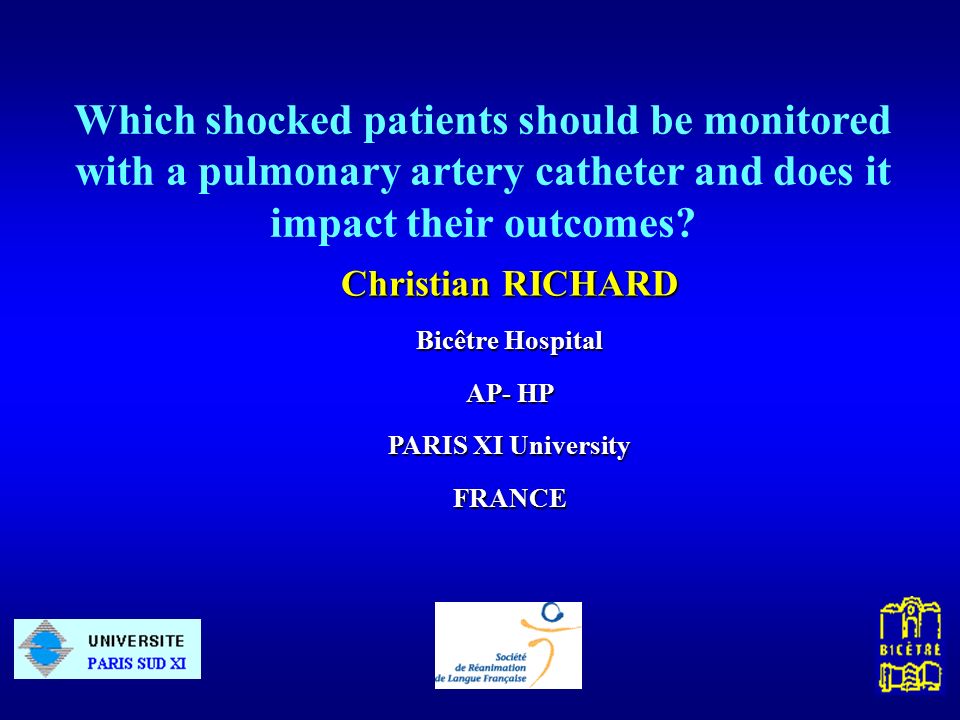 Which shocked patients should be monitored with a pulmonary artery catheter and does it impact their outcomes?

Christian RICHARD

Bicêtre Hospital

AP- HP

PARIS XI University

FRANCE

UNIVERSITE
PARIS SUD XI

Société
de Réanimation
de Langue Française

BICÊTRE